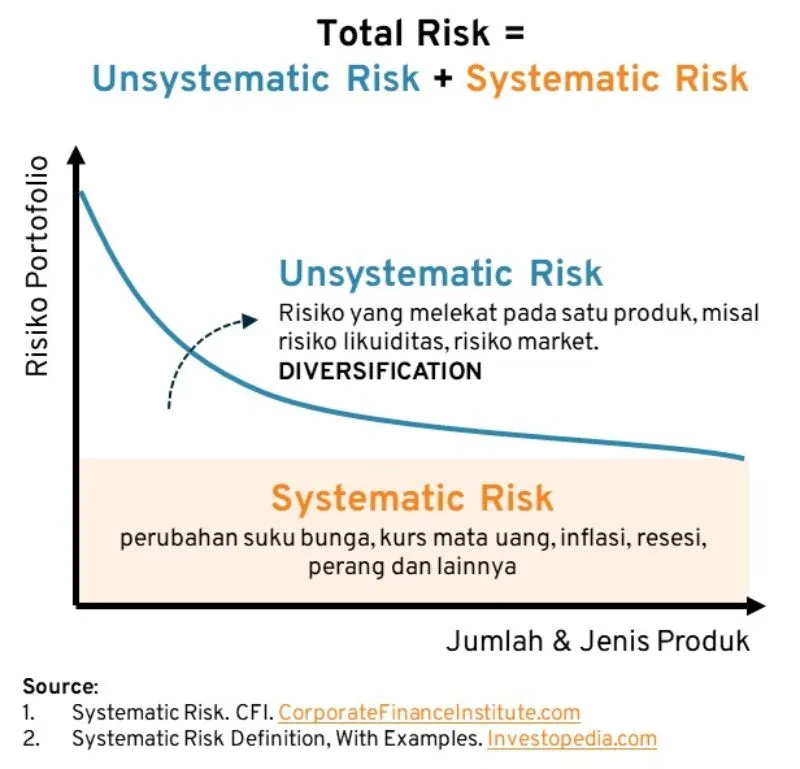 Total Risk =
Unsystematic Risk + Systematic Risk

Risiko Portofolio

Unsystematic Risk
Risiko yang melekat pada satu produk, misal risiko likuiditas, risiko market.
DIVERSIFICATION

Systematic Risk
perubahan suku bunga, kurs mata uang, inflasi, resesi, perang dan lainnya

Jumlah & Jenis Produk

Source:
1. Systematic Risk. CFI. CorporateFinanceInstitute.com
2. Systematic Risk Definition, With Examples. Investopedia.com